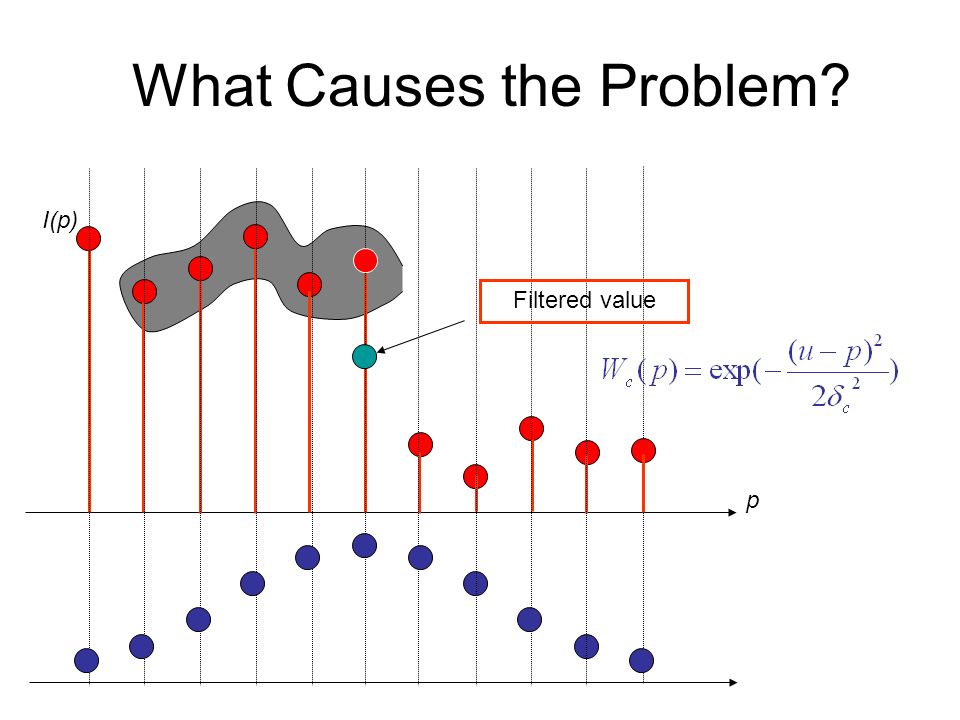 What Causes the Problem?

I(p)

Filtered value

$W_c(p) = \exp(-\frac{(u-p)^2}{2\delta_c^2})$

p